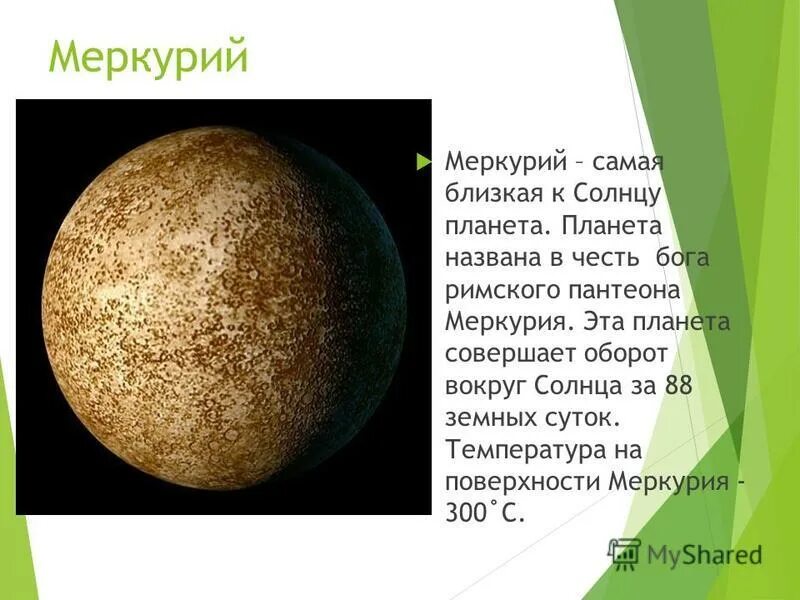 Меркурий

Меркурий – самая близкая к Солнцу планета. Планета названа в честь бога римского пантеона Меркурия. Эта планета совершает оборот вокруг Солнца за 88 земных суток. Температура на поверхности Меркурия - 300˚С.

MyShared